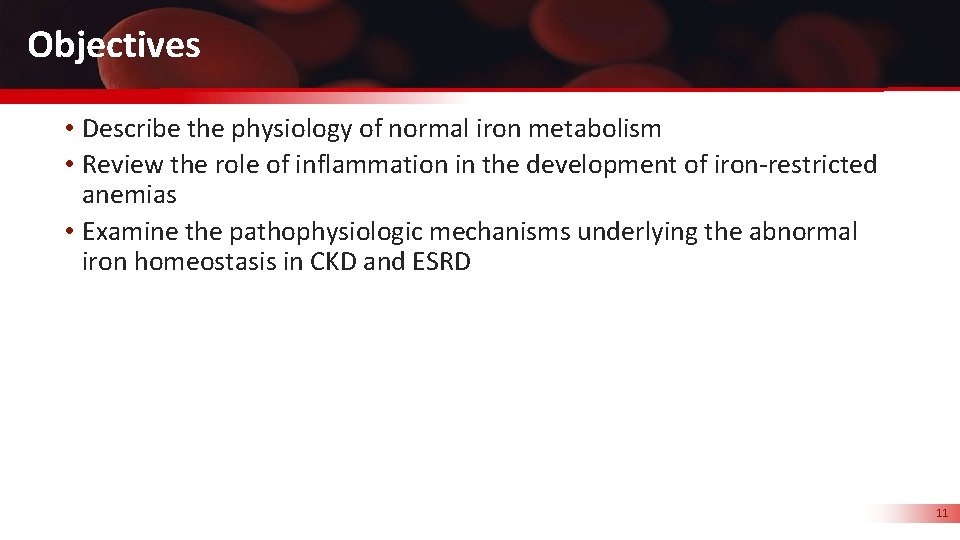 Objectives

• Describe the physiology of normal iron metabolism
• Review the role of inflammation in the development of iron-restricted anemias
• Examine the pathophysiologic mechanisms underlying the abnormal iron homeostasis in CKD and ESRD

11